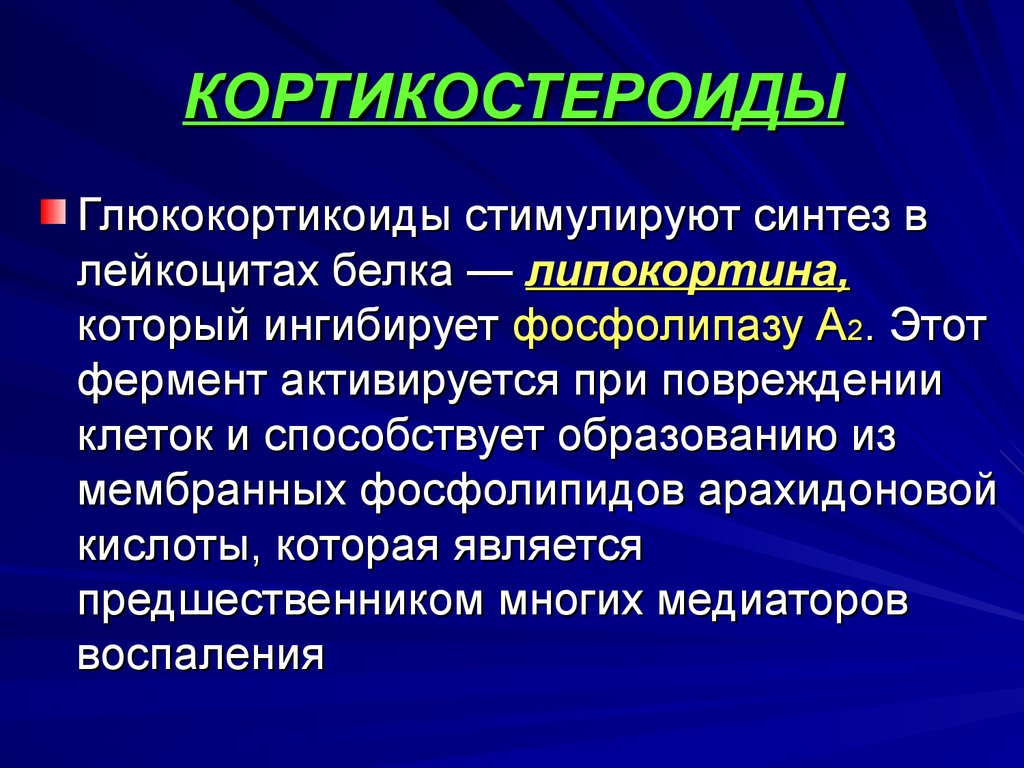 КОРТИКОСТЕРОИДЫ

Глюкокортикоиды стимулируют синтез в лейкоцитах белка — липокортина, который ингибирует фосфолипазу $A_2$. Этот фермент активируется при повреждении клеток и способствует образованию из мембранных фосфолипидов арахидоновой кислоты, которая является предшественником многих медиаторов воспаления